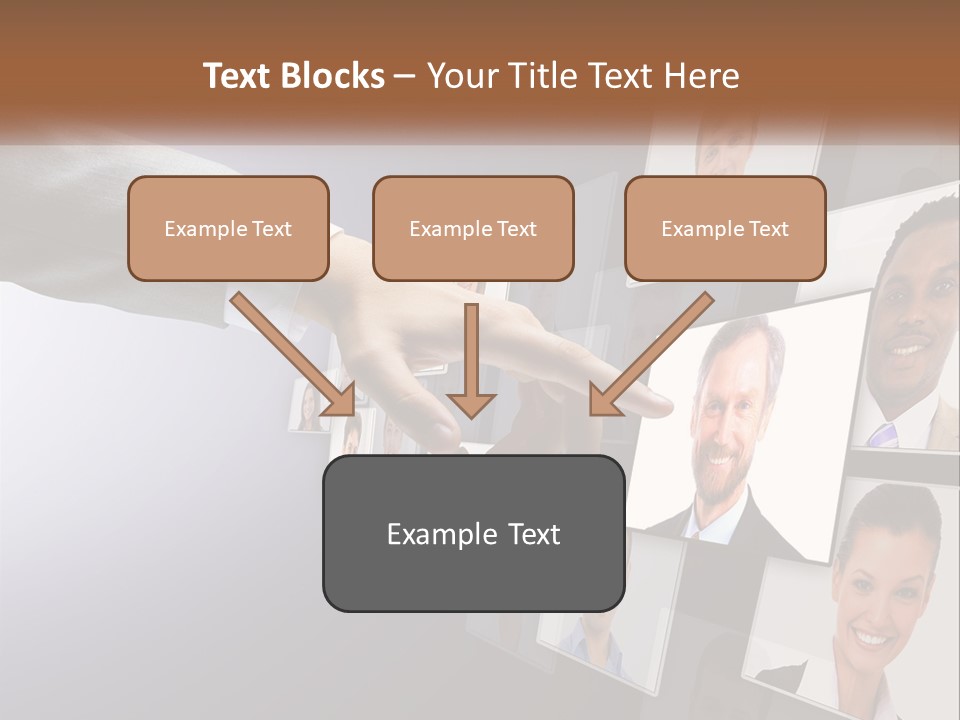 Text Blocks – Your Title Text Here

Example Text

Example Text

Example Text

Example Text